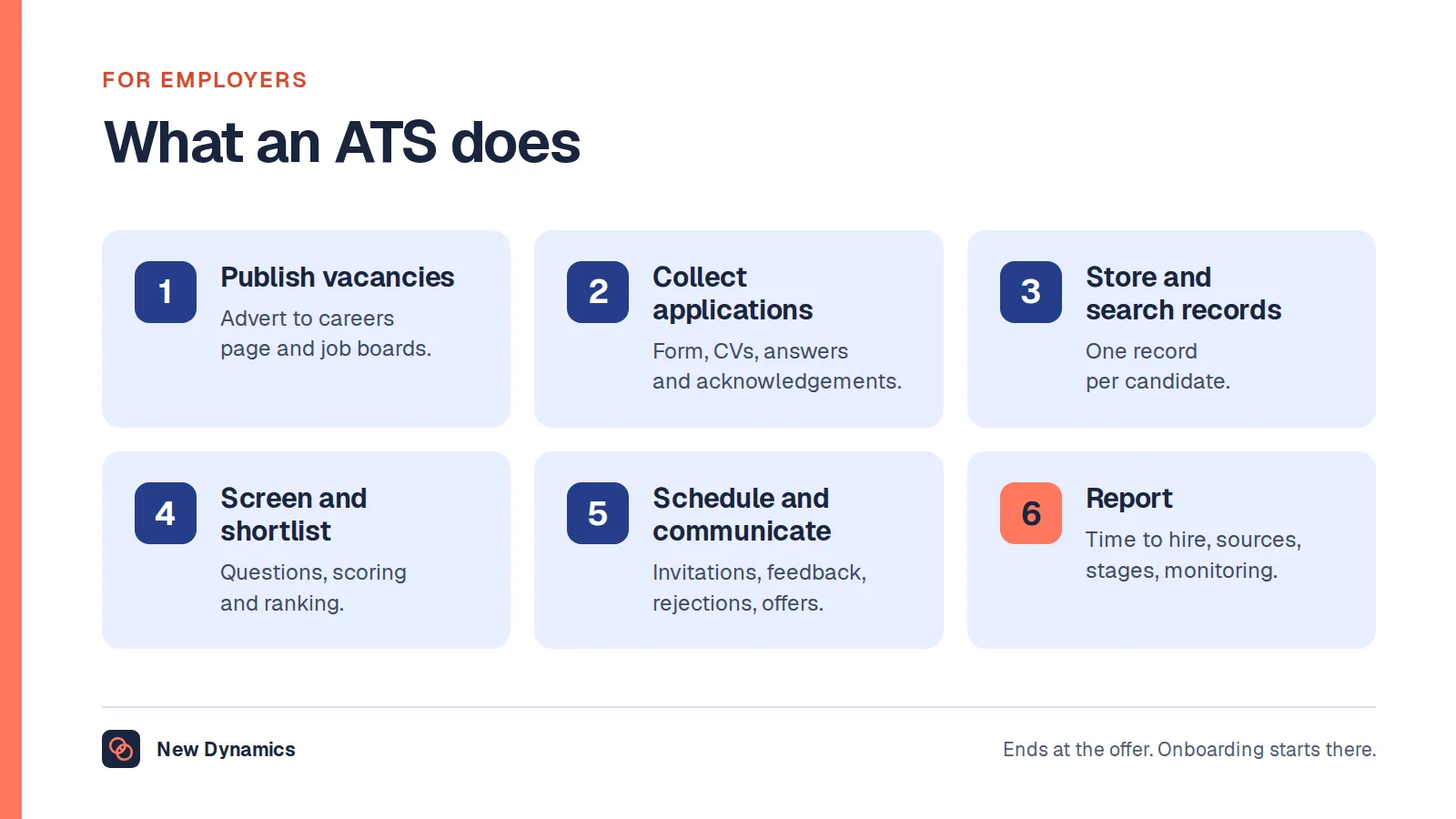 FOR EMPLOYERS

What an ATS does

1

Publish vacancies

Advert to careers page and job boards.

2

Collect applications

Form, CVs, answers and acknowledgements.

3

Store and search records

One record per candidate.

4

Screen and shortlist

Questions, scoring and ranking.

5

Schedule and communicate

Invitations, feedback, rejections, offers.

6

Report

Time to hire, sources, stages, monitoring.

New Dynamics

Ends at the offer. Onboarding starts there.